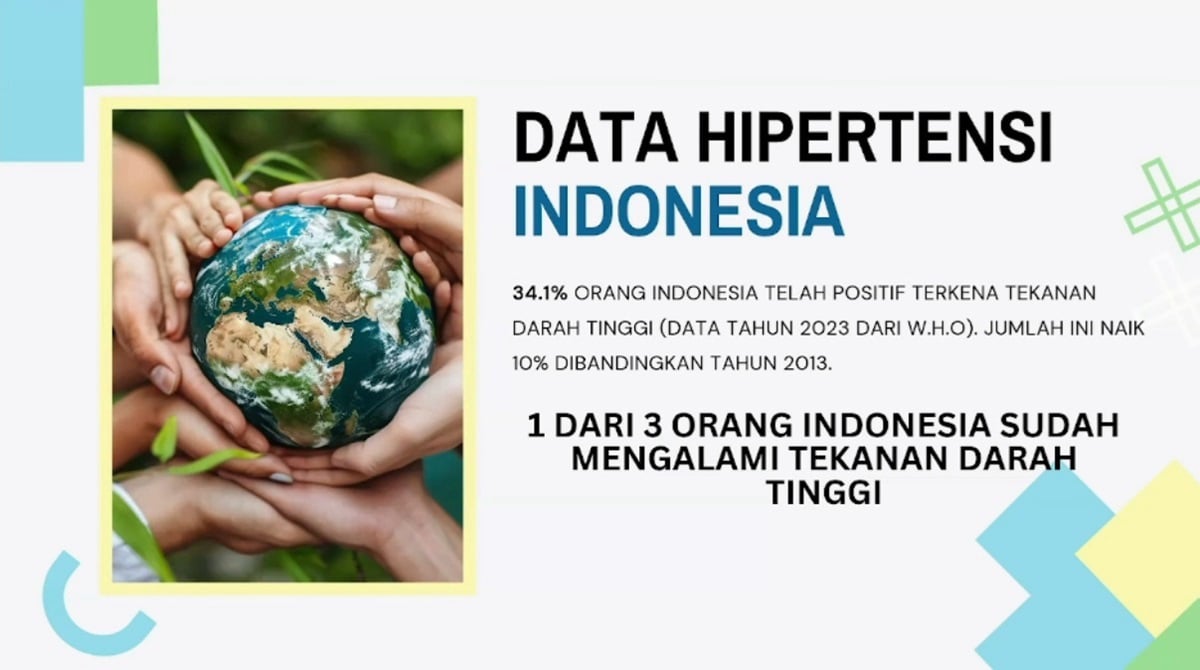 DATA HIPERTENSI INDONESIA

34.1% ORANG INDONESIA TELAH POSITIF TERKENA TEKANAN DARAH TINGGI (DATA TAHUN 2023 DARI W.H.O). JUMLAH INI NAIK 10% DIBANDINGKAN TAHUN 2013.

1 DARI 3 ORANG INDONESIA SUDAH MENGALAMI TEKANAN DARAH TINGGI